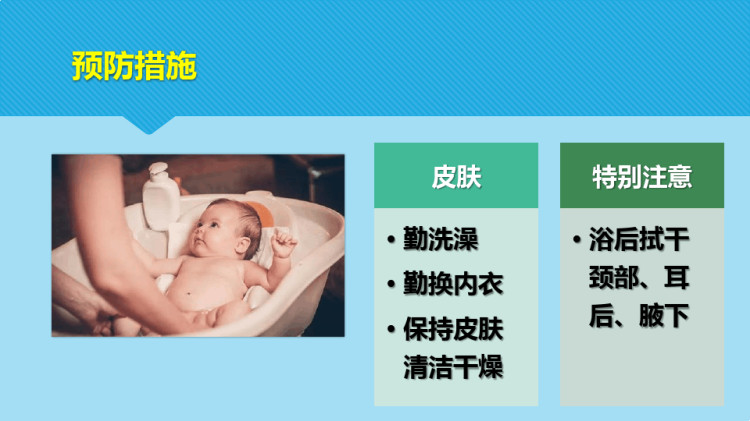 预防措施

皮肤

• 勤洗澡
• 勤换内衣
• 保持皮肤清洁干燥

特别注意

• 浴后拭干颈部、耳后、腋下